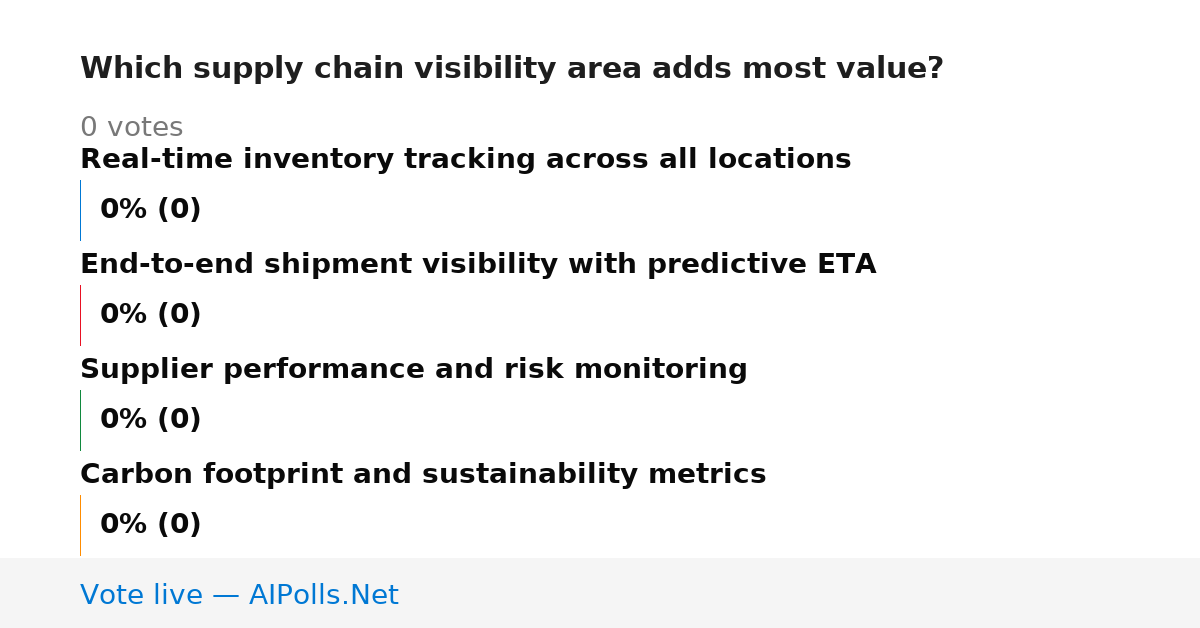 Which supply chain visibility area adds most value?

0 votes

Real-time inventory tracking across all locations

0% (0)

End-to-end shipment visibility with predictive ETA

0% (0)

Supplier performance and risk monitoring

0% (0)

Carbon footprint and sustainability metrics

0% (0)

Vote live — AIPolls.Net